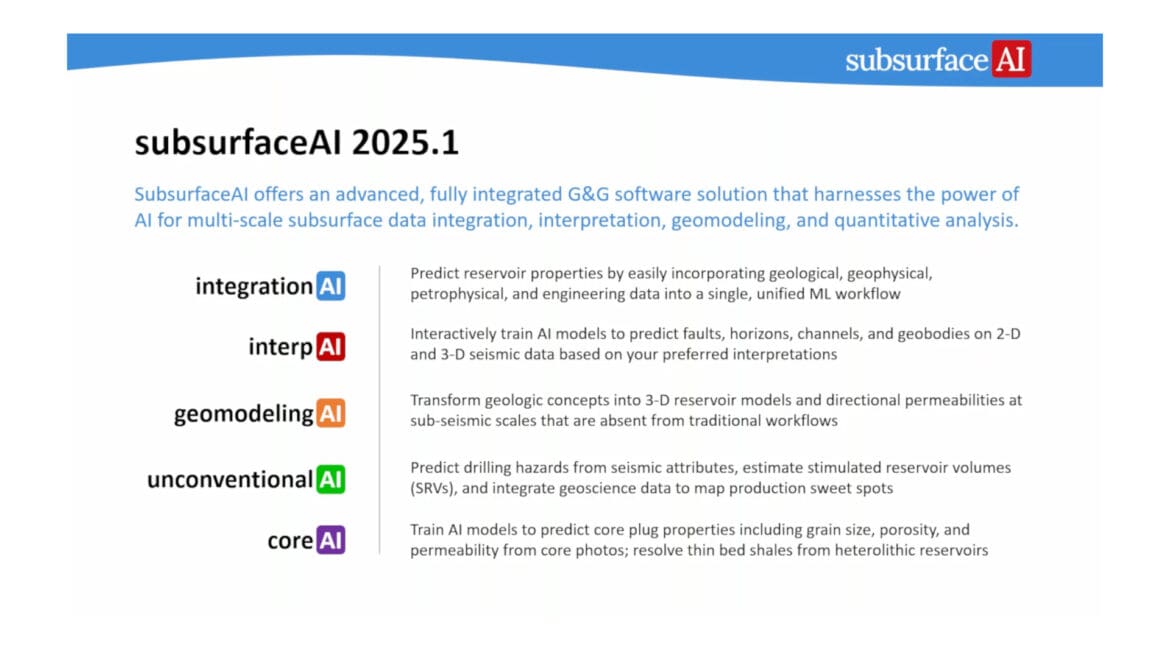 subsurface AI

subsurfaceAI 2025.1

SubsurfaceAI offers an advanced, fully integrated G&G software solution that harnesses the power of AI for multi-scale subsurface data integration, interpretation, geomodeling, and quantitative analysis.

integration AI

Predict reservoir properties by easily incorporating geological, geophysical, petrophysical, and engineering data into a single, unified ML workflow

interp AI

Interactively train AI models to predict faults, horizons, channels, and geobodies on 2-D and 3-D seismic data based on your preferred interpretations

geomodeling AI

Transform geologic concepts into 3-D reservoir models and directional permeabilities at sub-seismic scales that are absent from traditional workflows

unconventional AI

Predict drilling hazards from seismic attributes, estimate stimulated reservoir volumes (SRVs), and integrate geoscience data to map production sweet spots

core AI

Train AI models to predict core plug properties including grain size, porosity, and permeability from core photos; resolve thin bed shales from heterolithic reservoirs